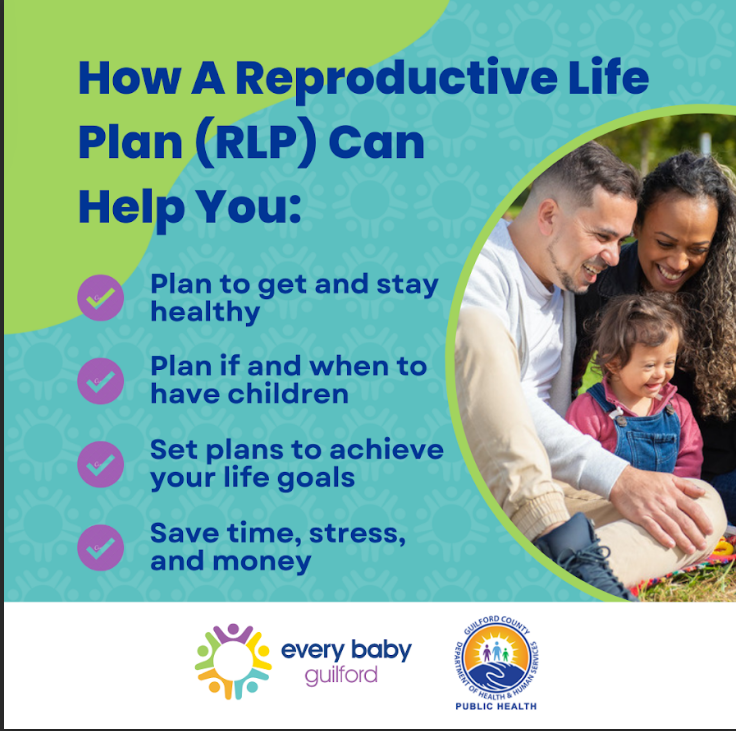 How A Reproductive Life Plan (RLP) Can Help You:

Plan to get and stay healthy

Plan if and when to have children

Set plans to achieve your life goals

Save time, stress, and money

every baby guilford

GUILFORD COUNTY DEPARTMENT OF HEALTH & HUMAN SERVICES
PUBLIC HEALTH